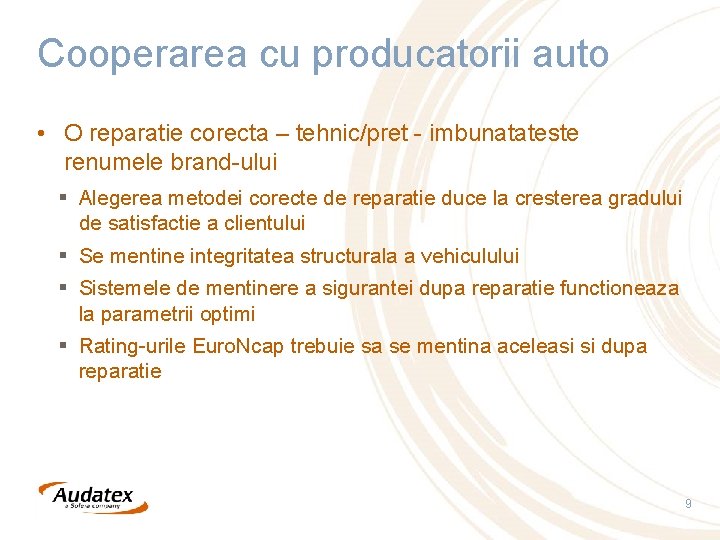 Cooperarea cu producatorii auto

• O reparatie corecta – tehnic/pret - imbunatateste renumele brand-ului

▪ Alegerea metodei corecte de reparatie duce la cresterea gradului de satisfactie a clientului

▪ Se mentine integritatea structurala a vehiculului

▪ Sistemele de mentinere a sigurantei dupa reparatie functioneaza la parametrii optimi

▪ Rating-urile EuroNcap trebuie sa se mentina aceleasi si dupa reparatie

Audatex
a Solera company

9